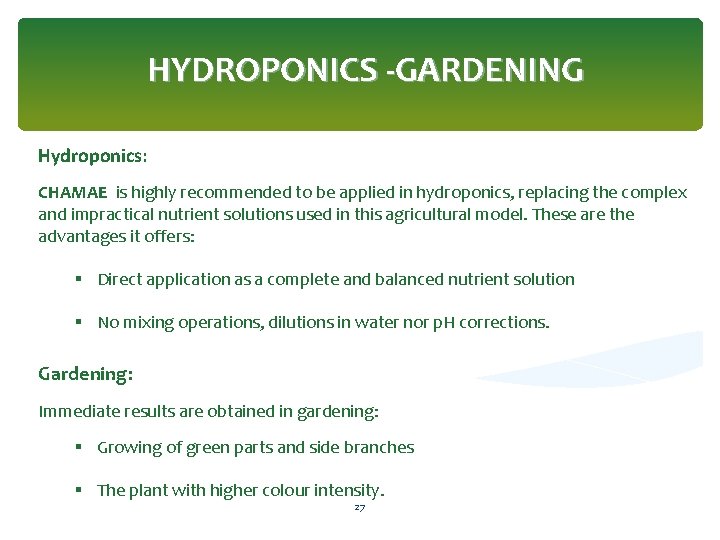 HYDROPONICS -GARDENING

Hydroponics:

CHAMAE is highly recommended to be applied in hydroponics, replacing the complex and impractical nutrient solutions used in this agricultural model. These are the advantages it offers:

▪ Direct application as a complete and balanced nutrient solution

▪ No mixing operations, dilutions in water nor pH corrections.

Gardening:

Immediate results are obtained in gardening:

▪ Growing of green parts and side branches

▪ The plant with higher colour intensity.

27